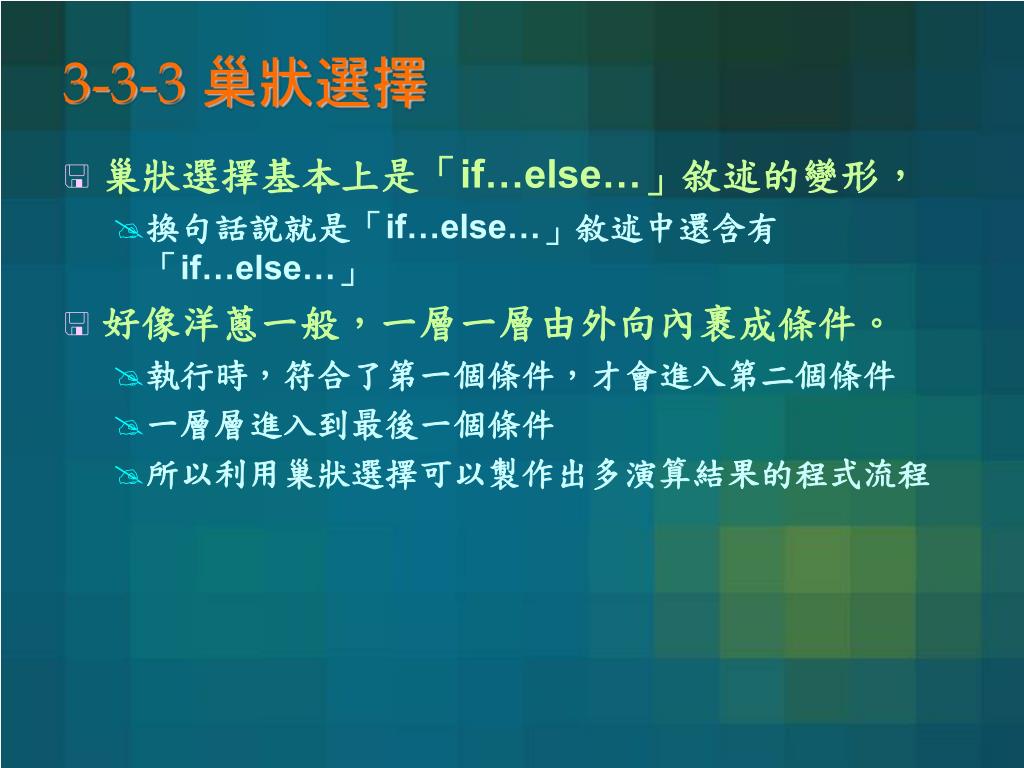 3-3-3 巢狀選擇

巢狀選擇基本上是「if…else…」敘述的變形，

換句話說就是「if…else…」敘述中還含有「if…else…」

好像洋蔥一般，一層一層由外向內裹成條件。

執行時，符合了第一個條件，才會進入第二個條件

一層層進入到最後一個條件

所以利用巢狀選擇可以製作出多演算結果的程式流程